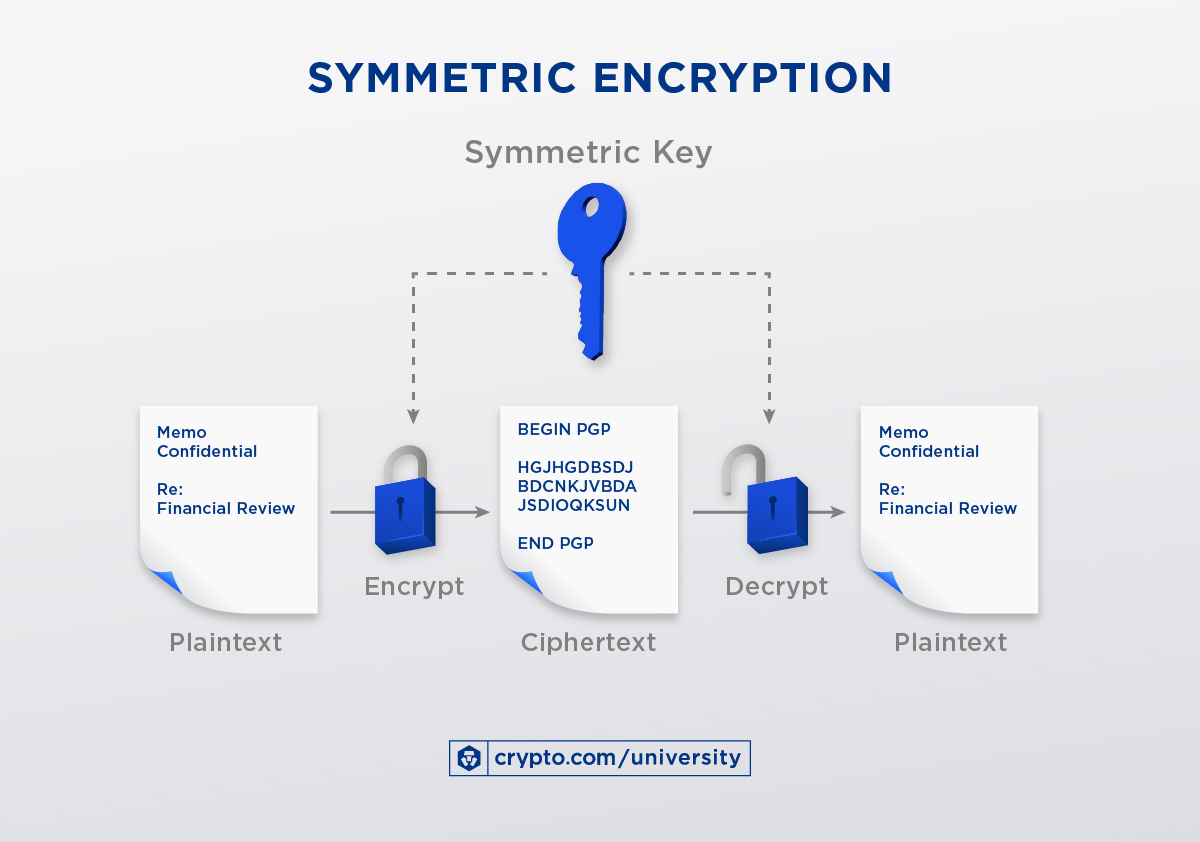 SYMMETRIC ENCRYPTION

Symmetric Key

Memo
Confidential

Re:
Financial Review

Plaintext

Encrypt

BEGIN PGP

HGJHGDBSDJ
BDCNKJVBDA
JSDIOQKSUN

END PGP

Ciphertext

Decrypt

Memo
Confidential

Re:
Financial Review

Plaintext

crypto.com/university